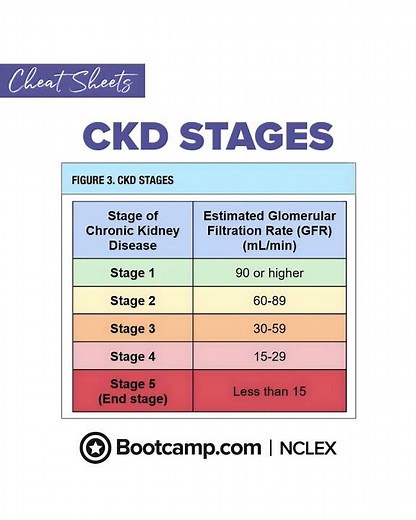 Cheat Sheets

CKD STAGES

FIGURE 3. CKD STAGES

| Stage of Chronic Kidney Disease | Estimated Glomerular Filtration Rate (GFR) (mL/min) |
|---|---|
| Stage 1 | 90 or higher |
| Stage 2 | 60-89 |
| Stage 3 | 30-59 |
| Stage 4 | 15-29 |
| Stage 5 (End stage) | Less than 15 |

Bootcamp.com | NCLEX